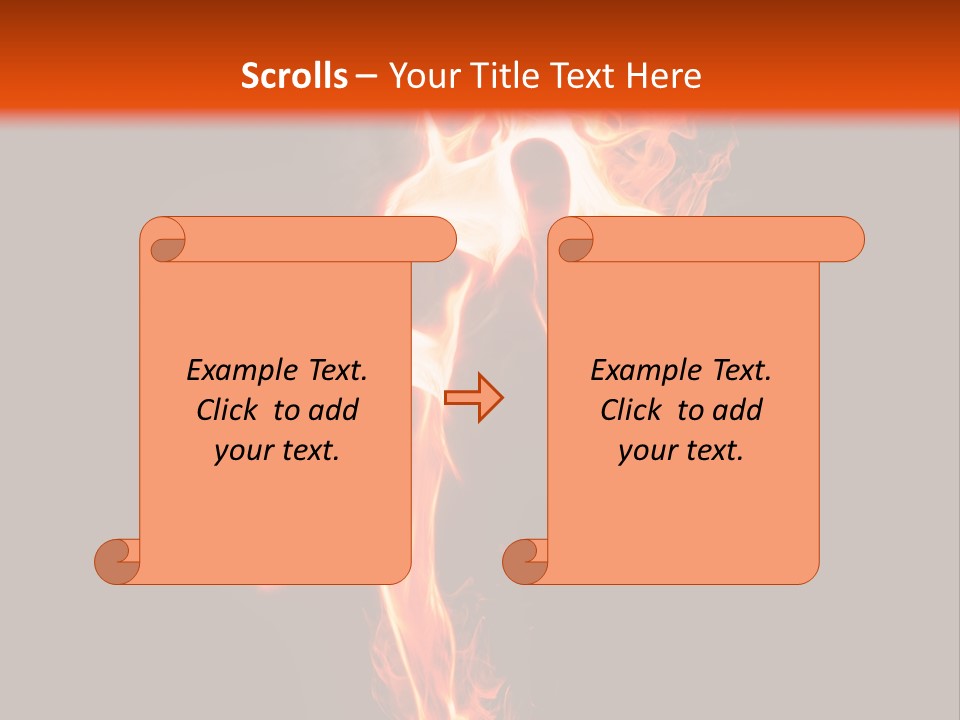 Scrolls – Your Title Text Here

Example Text. Click to add your text.

Example Text. Click to add your text.